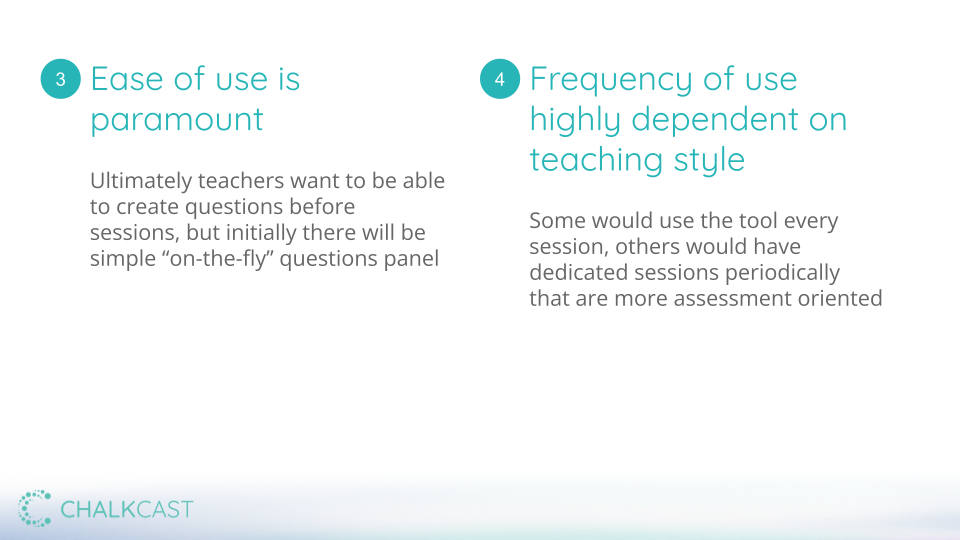 3 Ease of use is paramount

Ultimately teachers want to be able to create questions before sessions, but initially there will be simple “on-the-fly” questions panel

4 Frequency of use highly dependent on teaching style

Some would use the tool every session, others would have dedicated sessions periodically that are more assessment oriented

CHALKCAST